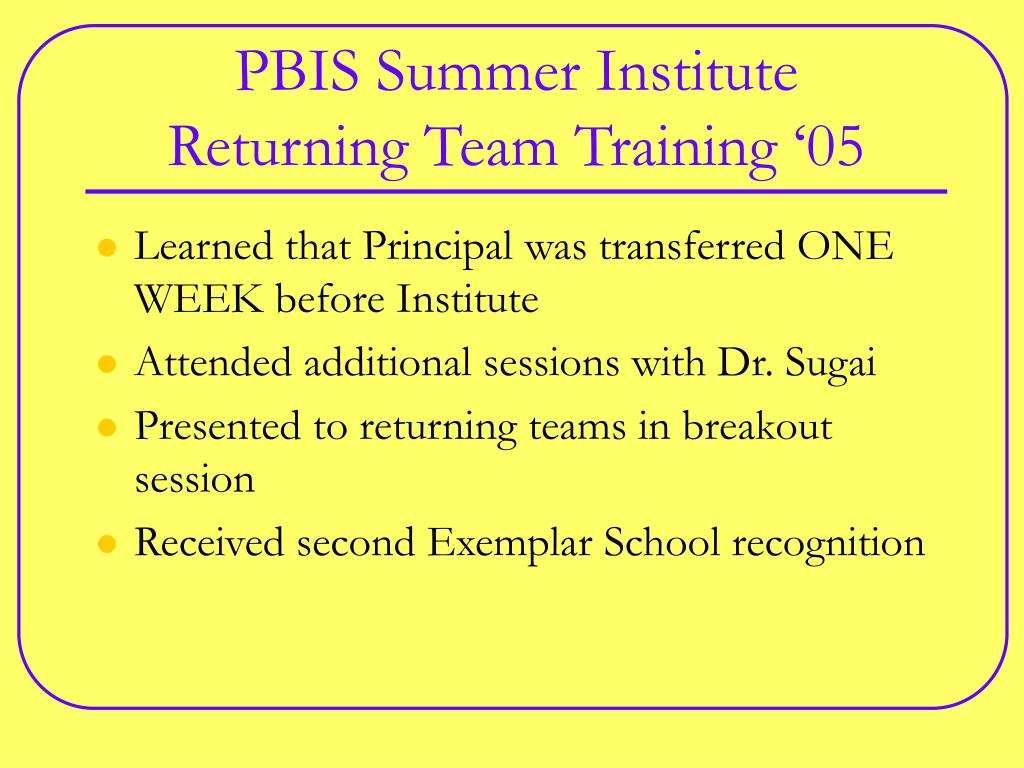 PBIS Summer Institute
Returning Team Training ‘05

- Learned that Principal was transferred ONE WEEK before Institute
- Attended additional sessions with Dr. Sugai
- Presented to returning teams in breakout session
- Received second Exemplar School recognition